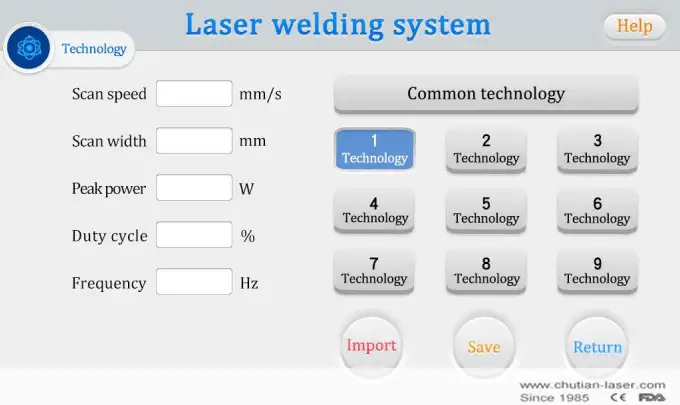 Laser welding system

Help

Technology

Scan speed mm/s

Scan width mm

Peak power W

Duty cycle %

Frequency Hz

Common technology

1 Technology

2 Technology

3 Technology

4 Technology

5 Technology

6 Technology

7 Technology

8 Technology

9 Technology

Import

Save

Return

www.chutian-laser.com
Since 1985 CE FDA